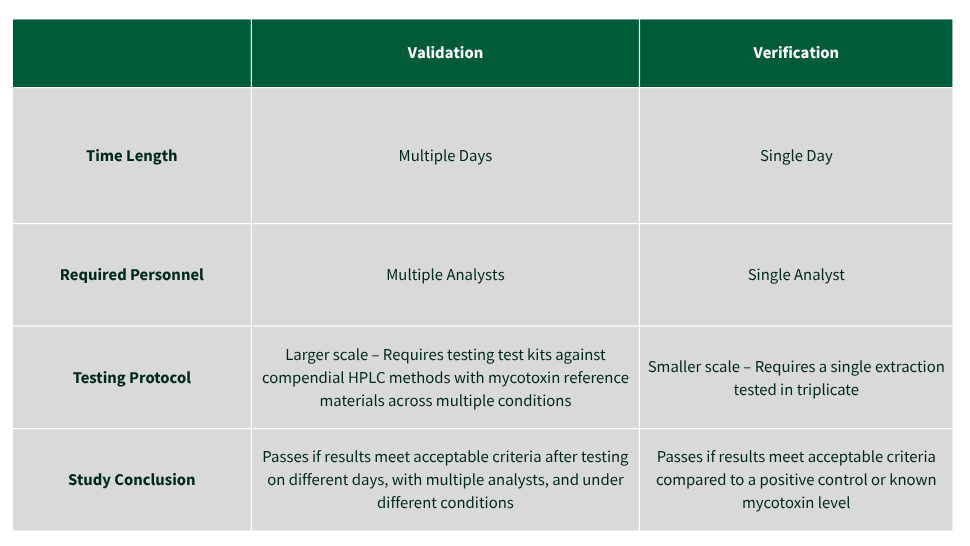 | | Validation | Verification |
|---|---|---|
| Time Length | Multiple Days | Single Day |
| Required Personnel | Multiple Analysts | Single Analyst |
| Testing Protocol | Larger scale – Requires testing test kits against compendial HPLC methods with mycotoxin reference materials across multiple conditions | Smaller scale – Requires a single extraction tested in triplicate |
| Study Conclusion | Passes if results meet acceptable criteria after testing on different days, with multiple analysts, and under different conditions | Passes if results meet acceptable criteria compared to a positive control or known mycotoxin level |